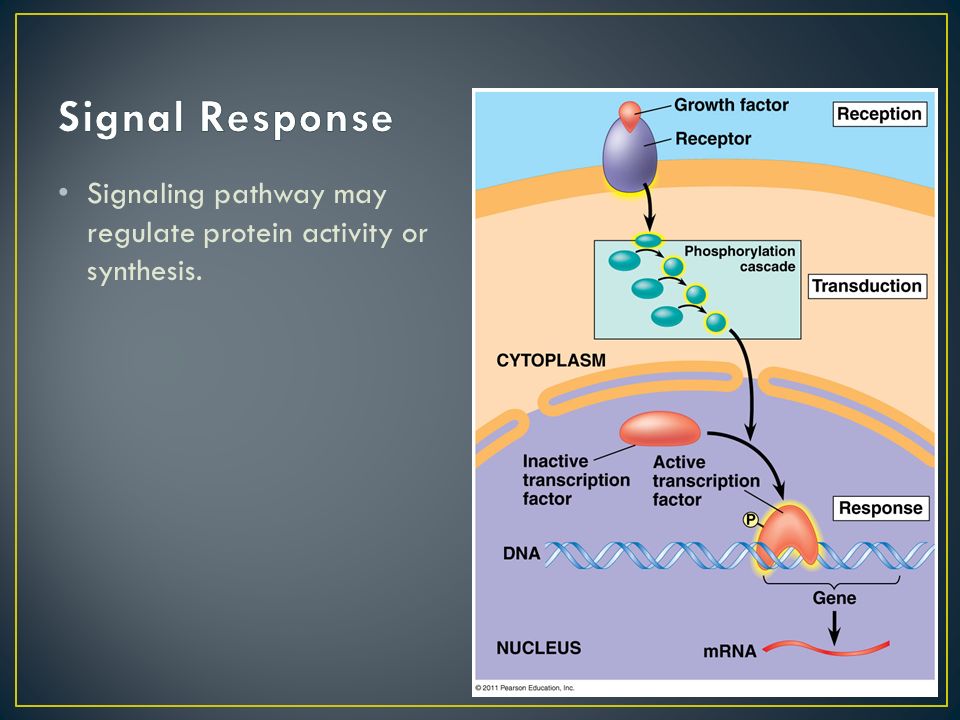 Signal Response

• Signaling pathway may regulate protein activity or synthesis.

Growth factor
Receptor
Reception
Phosphorylation cascade
Transduction
CYTOPLASM
Inactive transcription factor
Active transcription factor
P
Response
DNA
Gene
NUCLEUS
mRNA
© 2011 Pearson Education, Inc.